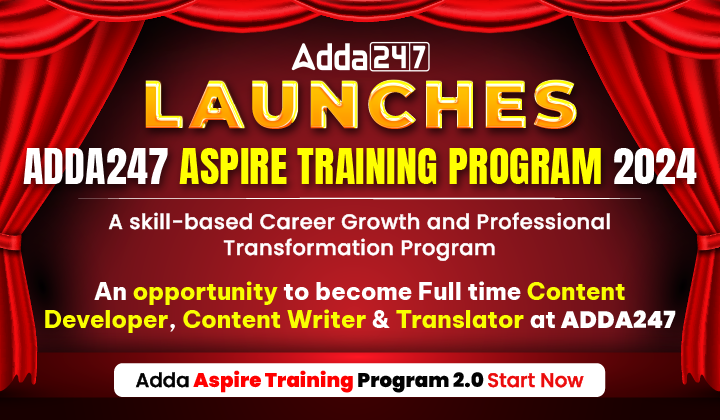 Adda247

LAUNCHES

ADDA247 ASPIRE TRAINING PROGRAM 2024

A skill-based Career Growth and Professional Transformation Program

An opportunity to become Full time Content Developer, Content Writer & Translator at ADDA247

Adda Aspire Training Program 2.0 Start Now